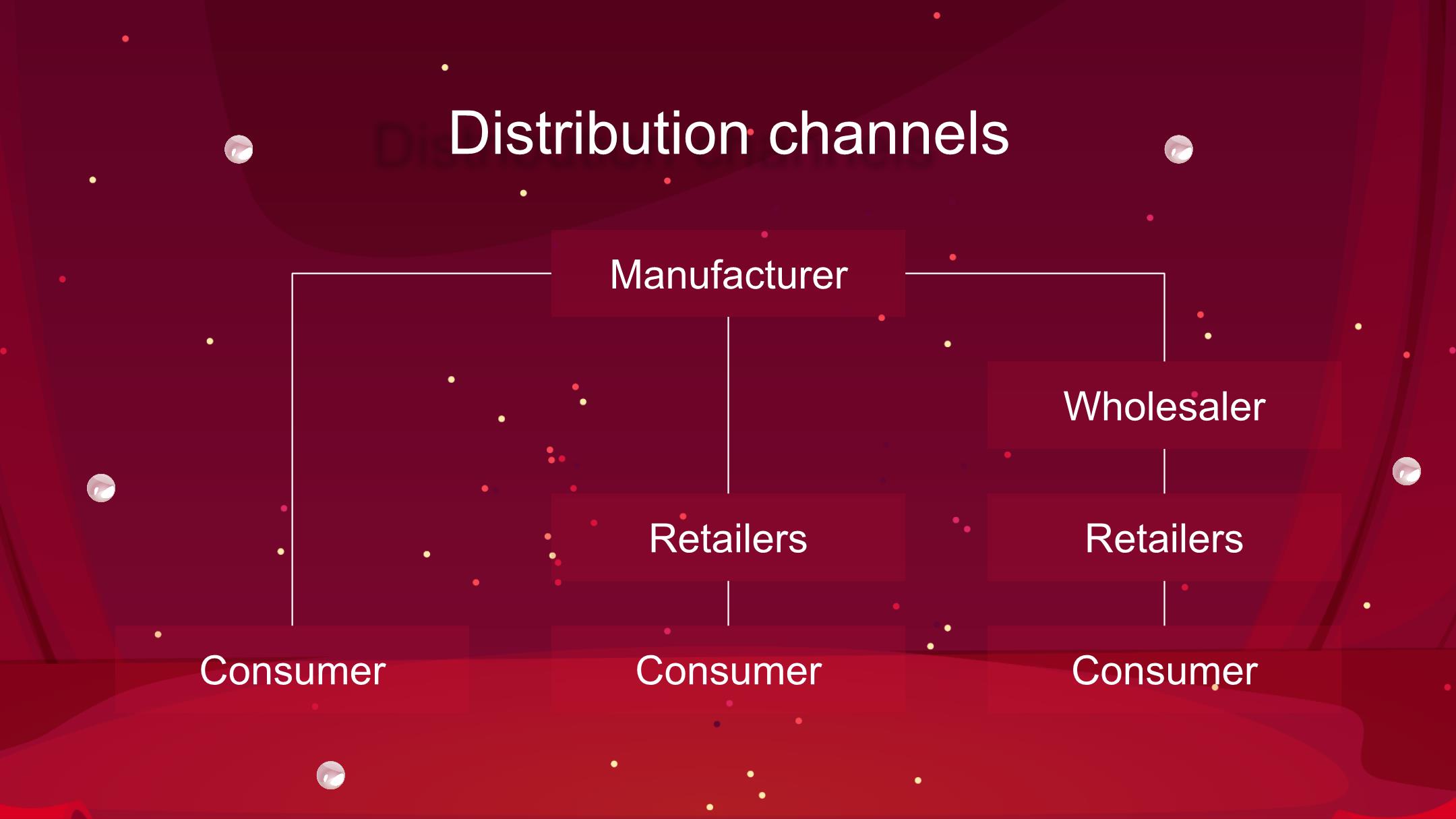 Distribution channels

Manufacturer

Wholesaler

Retailers

Retailers

Consumer

Consumer

Consumer